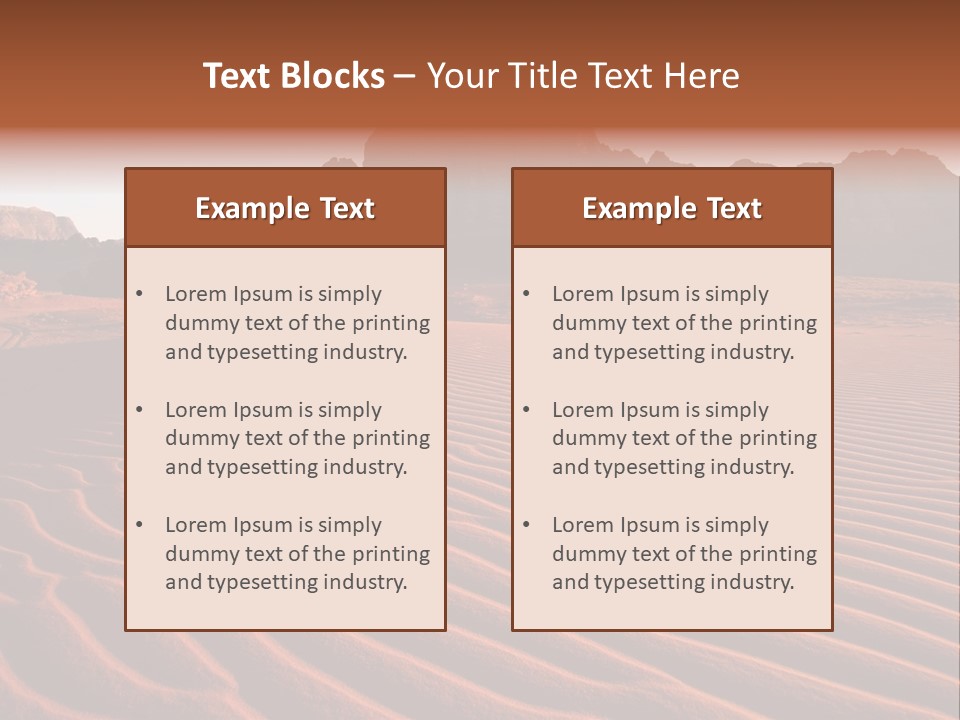 Text Blocks – Your Title Text Here

Example Text

• Lorem Ipsum is simply dummy text of the printing and typesetting industry.

• Lorem Ipsum is simply dummy text of the printing and typesetting industry.

• Lorem Ipsum is simply dummy text of the printing and typesetting industry.

Example Text

• Lorem Ipsum is simply dummy text of the printing and typesetting industry.

• Lorem Ipsum is simply dummy text of the printing and typesetting industry.

• Lorem Ipsum is simply dummy text of the printing and typesetting industry.